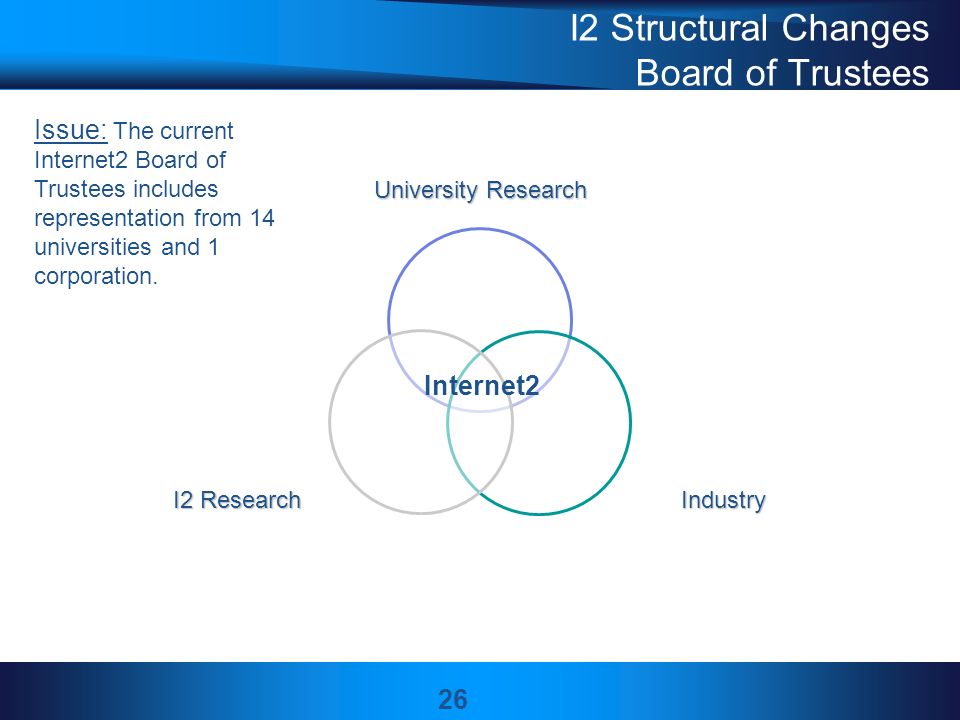 I2 Structural Changes
Board of Trustees

Issue: The current Internet2 Board of Trustees includes representation from 14 universities and 1 corporation.

University Research

Internet2

I2 Research

Industry

26